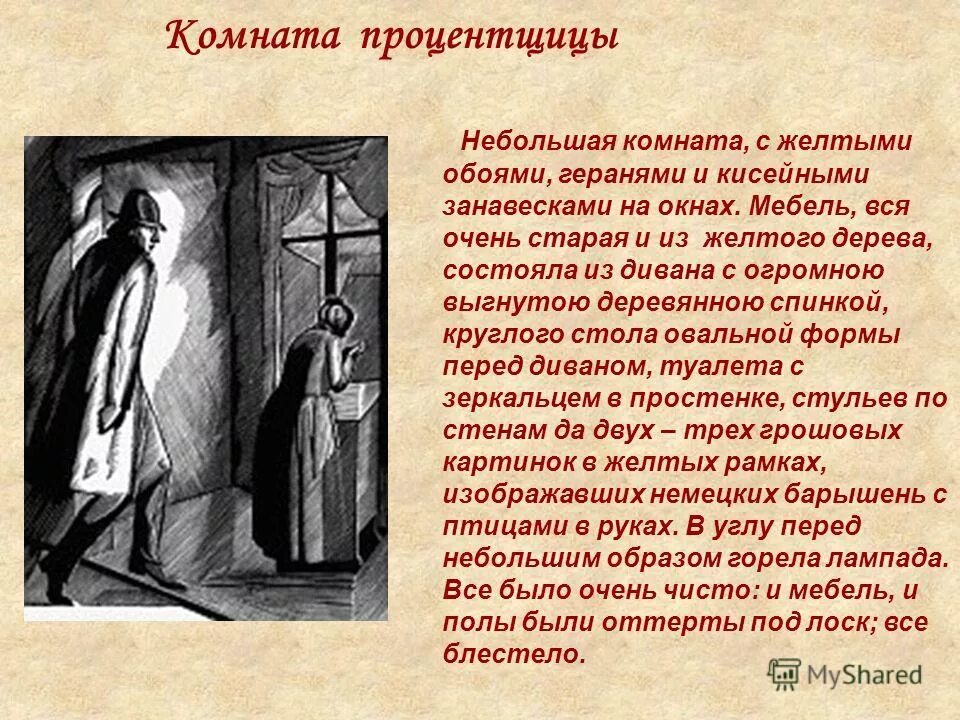 Комната процентщицы

Небольшая комната, с желтыми обоями, геранями и кисейными занавесками на окнах. Мебель, вся очень старая и из желтого дерева, состояла из дивана с огромною выгнутою деревянною спинкой, круглого стола овальной формы перед диваном, туалета с зеркальцем в простенке, стульев по стенам да двух – трех грошовых картинок в желтых рамках, изображавших немецких барышень с птицами в руках. В углу перед небольшим образом горела лампада. Все было очень чисто: и мебель, и полы были оттерты под лоск; все блестело.

MyShared